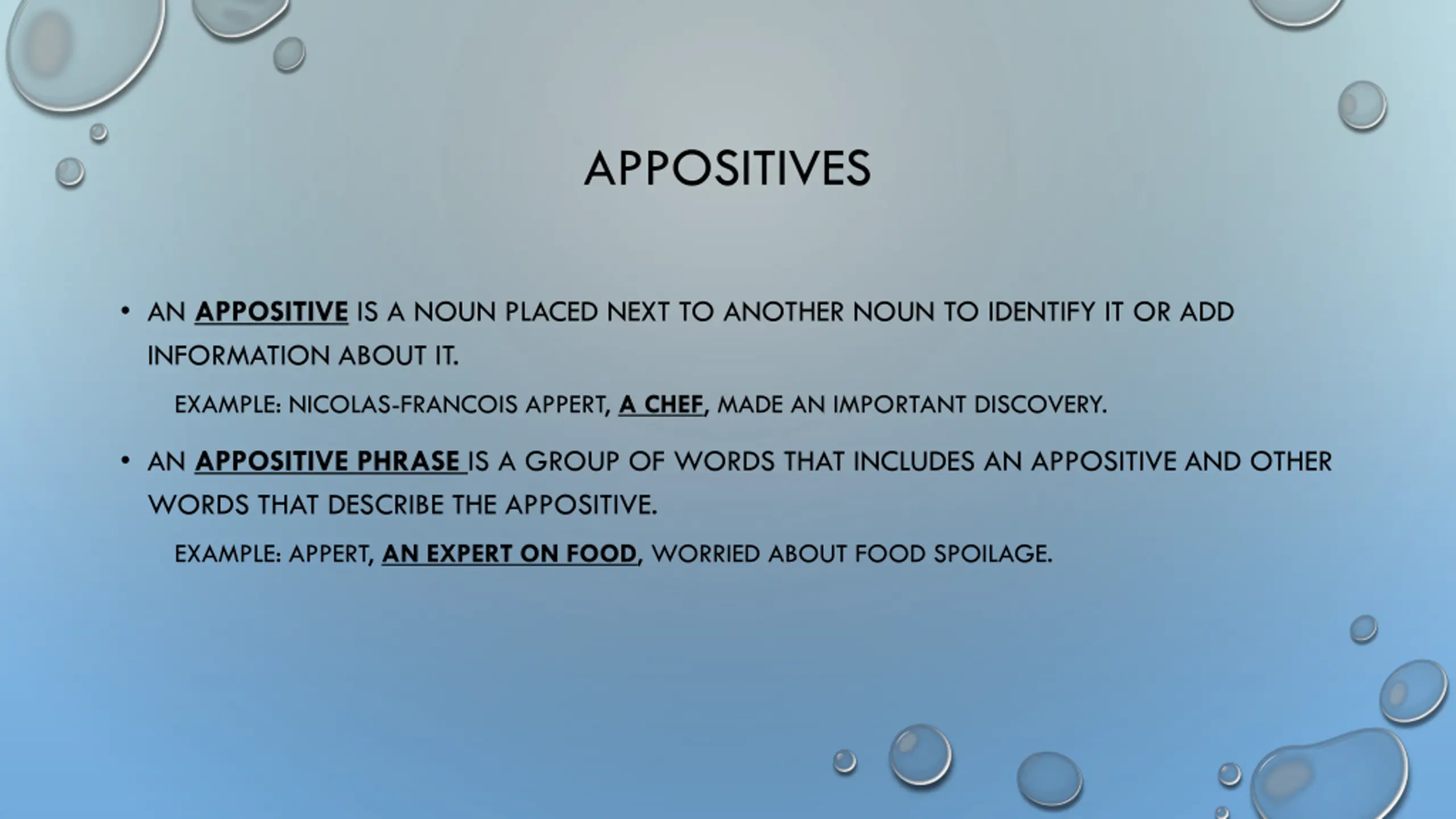 APPOSITIVES

• AN APPOSITIVE IS A NOUN PLACED NEXT TO ANOTHER NOUN TO IDENTIFY IT OR ADD INFORMATION ABOUT IT.

EXAMPLE: NICOLAS-FRANCOIS APPERT, A CHEF, MADE AN IMPORTANT DISCOVERY.

• AN APPOSITIVE PHRASE IS A GROUP OF WORDS THAT INCLUDES AN APPOSITIVE AND OTHER WORDS THAT DESCRIBE THE APPOSITIVE.

EXAMPLE: APPERT, AN EXPERT ON FOOD, WORRIED ABOUT FOOD SPOILAGE.